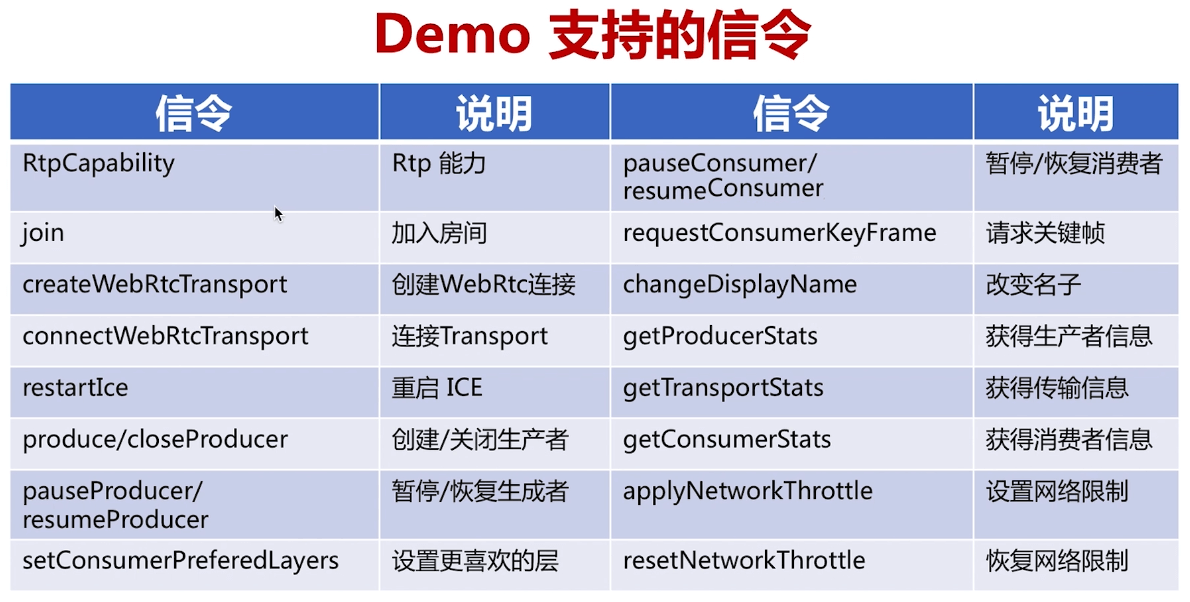 Demo 支持的信令

| 信令 | 说明 | 信令 | 说明 |
|---|---|---|---|
| RtpCapability | Rtp 能力 | pauseConsumer/ resumeConsumer | 暂停/恢复消费者 |
| join | 加入房间 | requestConsumerKeyFrame | 请求关键帧 |
| createWebRtcTransport | 创建WebRtc连接 | changeDisplayName | 改变名子 |
| connectWebRtcTransport | 连接Transport | getProducerStats | 获得生产者信息 |
| restartIce | 重启 ICE | getTransportStats | 获得传输信息 |
| produce/closeProducer | 创建/关闭生产者 | getConsumerStats | 获得消费者信息 |
| pauseProducer/ resumeProducer | 暂停/恢复生成者 | applyNetworkThrottle | 设置网络限制 |
| setConsumerPreferedLayers | 设置更喜欢的层 | resetNetworkThrottle | 恢复网络限制 |